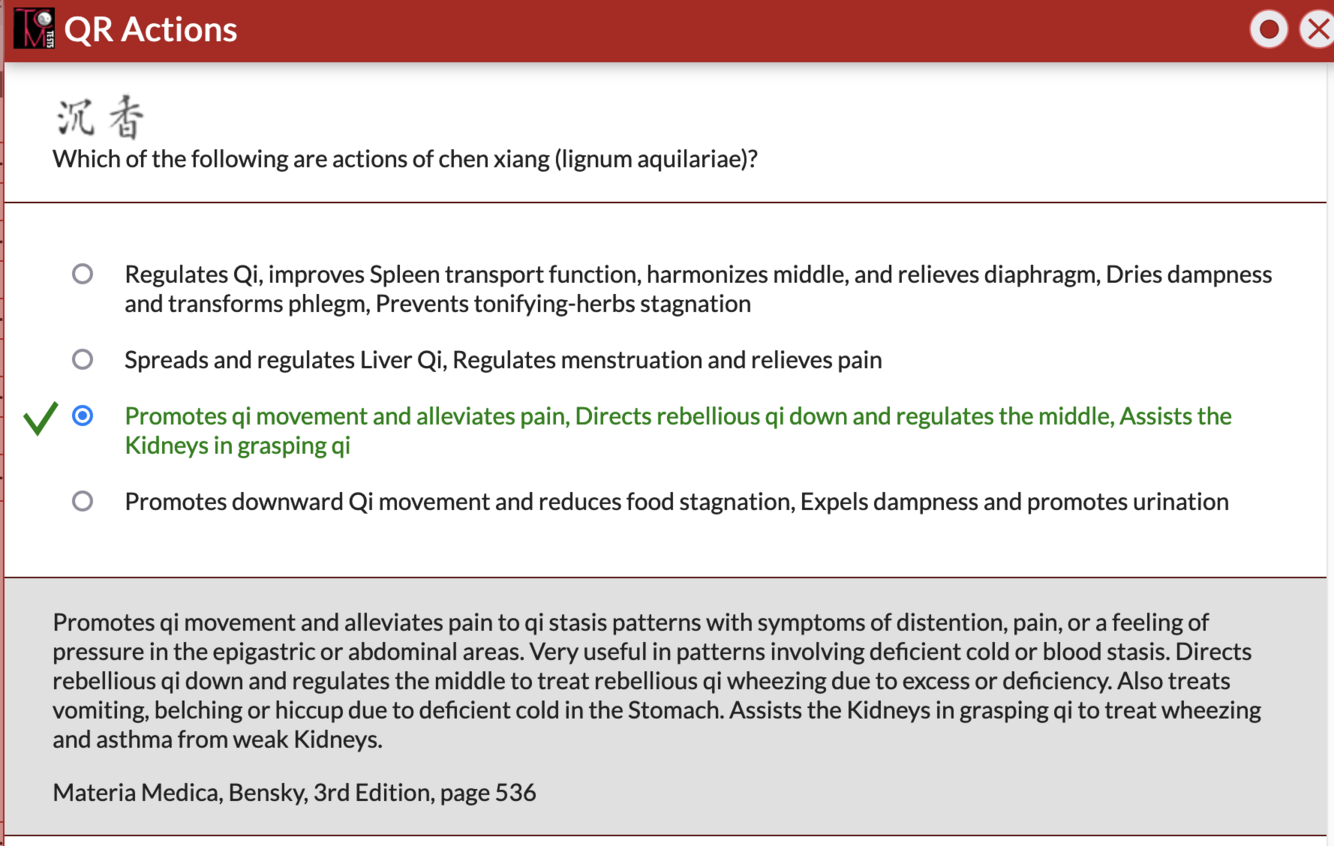 QR Actions

沉香
Which of the following are actions of chen xiang (lignum aquilariae)?

Regulates Qi, improves Spleen transport function, harmonizes middle, and relieves diaphragm, Dries dampness and transforms phlegm, Prevents tonifying-herbs stagnation

Spreads and regulates Liver Qi, Regulates menstruation and relieves pain

Promotes qi movement and alleviates pain, Directs rebellious qi down and regulates the middle, Assists the Kidneys in grasping qi

Promotes downward Qi movement and reduces food stagnation, Expels dampness and promotes urination

Promotes qi movement and alleviates pain to qi stasis patterns with symptoms of distention, pain, or a feeling of pressure in the epigastric or abdominal areas. Very useful in patterns involving deficient cold or blood stasis. Directs rebellious qi down and regulates the middle to treat rebellious qi wheezing due to excess or deficiency. Also treats vomiting, belching or hiccup due to deficient cold in the Stomach. Assists the Kidneys in grasping qi to treat wheezing and asthma from weak Kidneys.

Materia Medica, Bensky, 3rd Edition, page 536